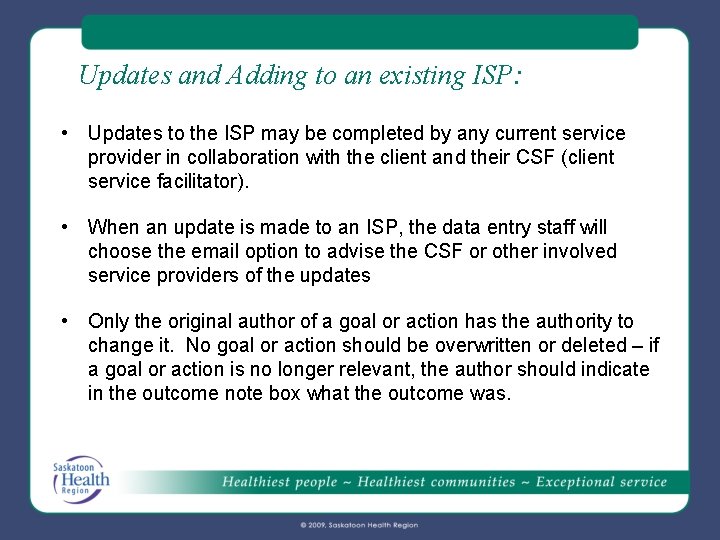 Updates and Adding to an existing ISP:

• Updates to the ISP may be completed by any current service provider in collaboration with the client and their CSF (client service facilitator).

• When an update is made to an ISP, the data entry staff will choose the email option to advise the CSF or other involved service providers of the updates

• Only the original author of a goal or action has the authority to change it. No goal or action should be overwritten or deleted – if a goal or action is no longer relevant, the author should indicate in the outcome note box what the outcome was.

Saskatoon
Health
Region

Healthiest people ~ Healthiest communities ~ Exceptional service

© 2009, Saskatoon Health Region